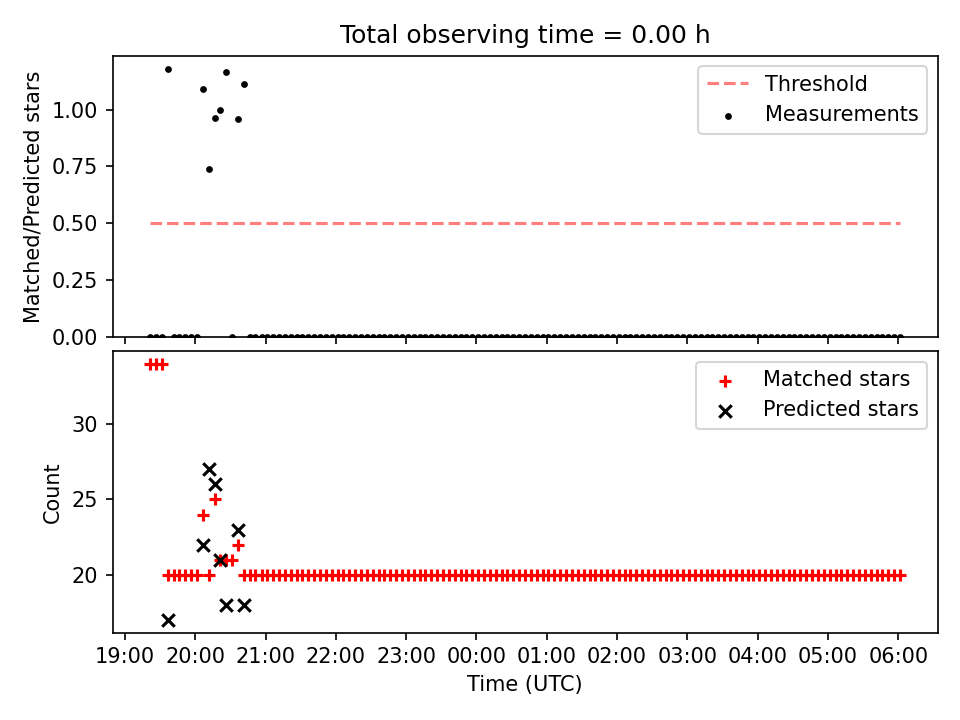 Total observing time = 0.00 h

Matched/Predicted stars

1.00
0.75
0.50
0.25
0.00

Threshold
Measurements

Count

30
25
20

Matched stars
Predicted stars

19:00 20:00 21:00 22:00 23:00 00:00 01:00 02:00 03:00 04:00 05:00 06:00

Time (UTC)